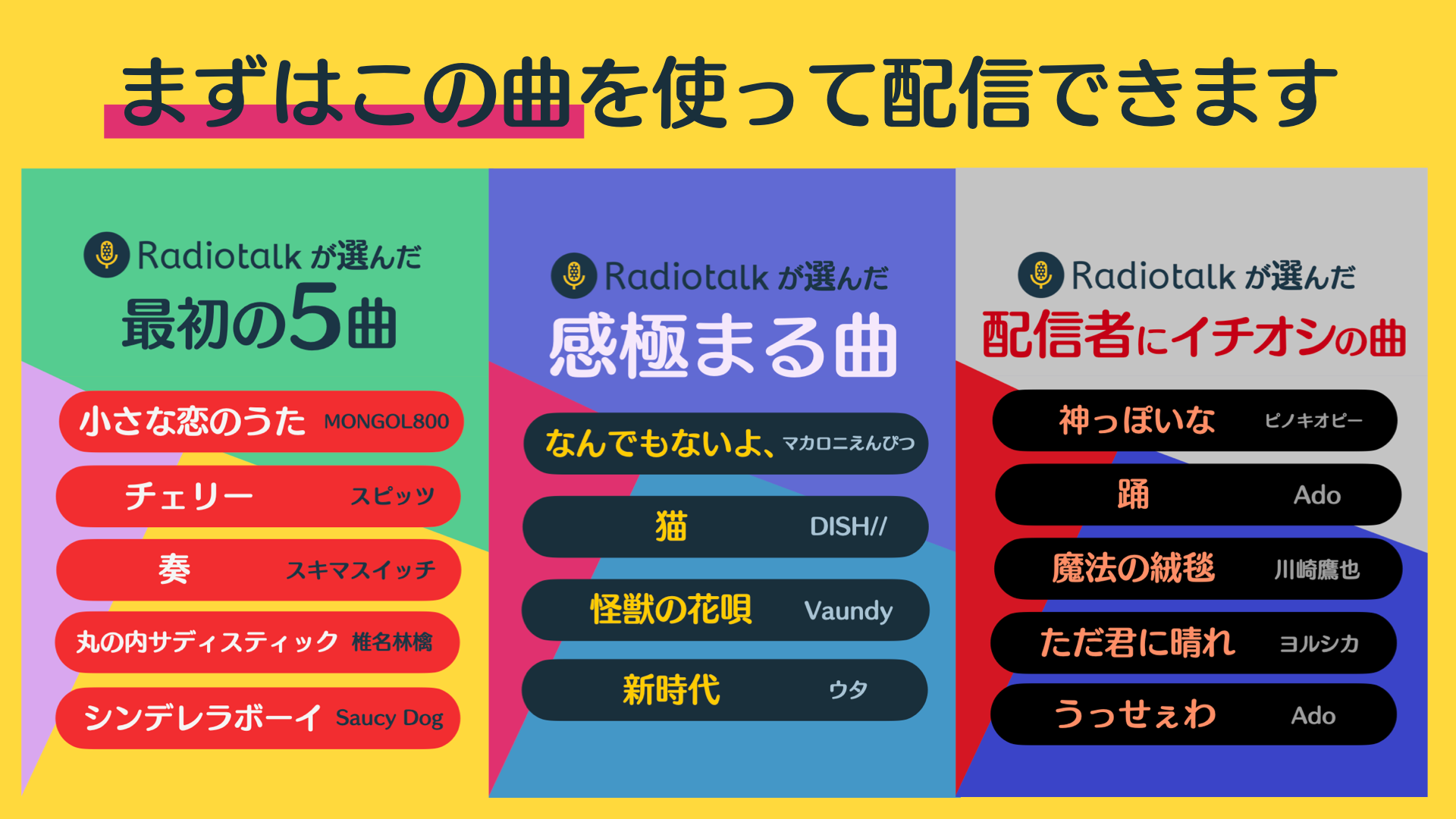 まずはこの曲を使って配信できます

Radiotalk が選んだ
最初の5曲

小さな恋のうた MONGOL800
チェリー スピッツ
奏 スキマスイッチ
丸の内サディスティック 椎名林檎
シンデレラボーイ Saucy Dog

Radiotalk が選んだ
感極まる曲

なんでもないよ、 マカロニえんぴつ
猫 DISH//
怪獣の花唄 Vaundy
新時代 ウタ

Radiotalk が選んだ
配信者にイチオシの曲

神っぽいな ピノキオピー
踊 Ado
魔法の絨毯 川崎鷹也
ただ君に晴れ ヨルシカ
うっせぇわ Ado